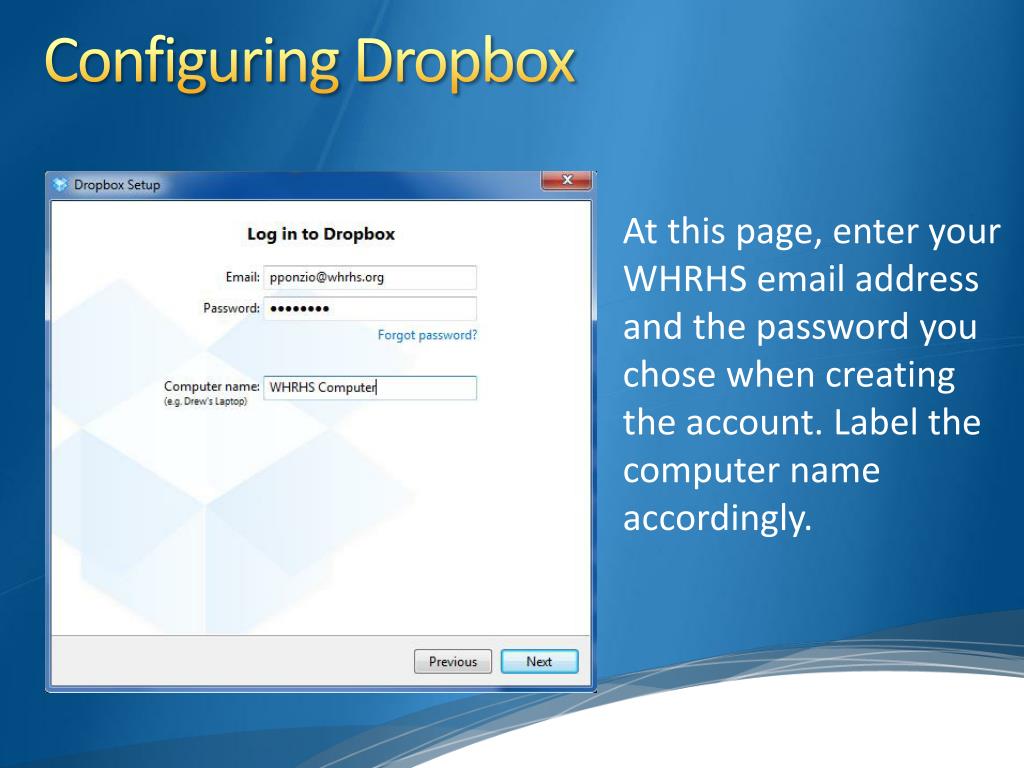 Configuring Dropbox

Dropbox Setup

Log in to Dropbox

Email: pponzio@whrhs.org

Password: ••••••••

Forgot password?

Computer name: WHRHS Computer
(e.g. Drew's Laptop)

Previous

Next

At this page, enter your WHRHS email address and the password you chose when creating the account. Label the computer name accordingly.